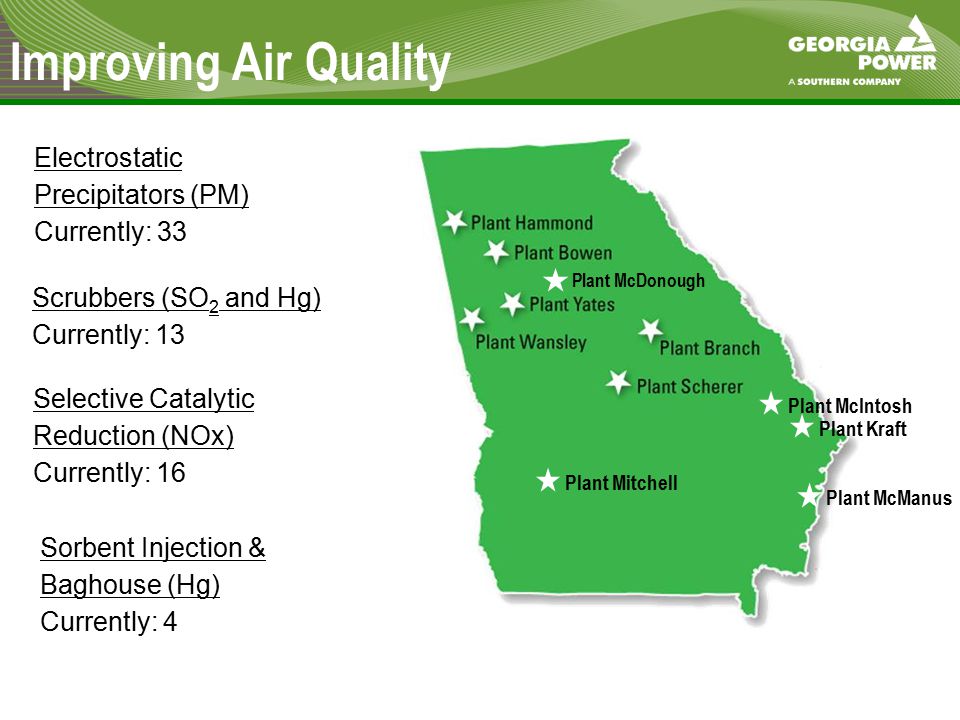 Improving Air Quality

GEORGIA POWER
A SOUTHERN COMPANY

Electrostatic Precipitators (PM)
Currently: 33

Scrubbers ($SO_2$ and Hg)
Currently: 13

Selective Catalytic Reduction (NOx)
Currently: 16

Sorbent Injection & Baghouse (Hg)
Currently: 4

Plant Hammond
Plant Bowen
Plant McDonough
Plant Yates
Plant Wansley
Plant Branch
Plant Scherer
Plant McIntosh
Plant Kraft
Plant Mitchell
Plant McManus